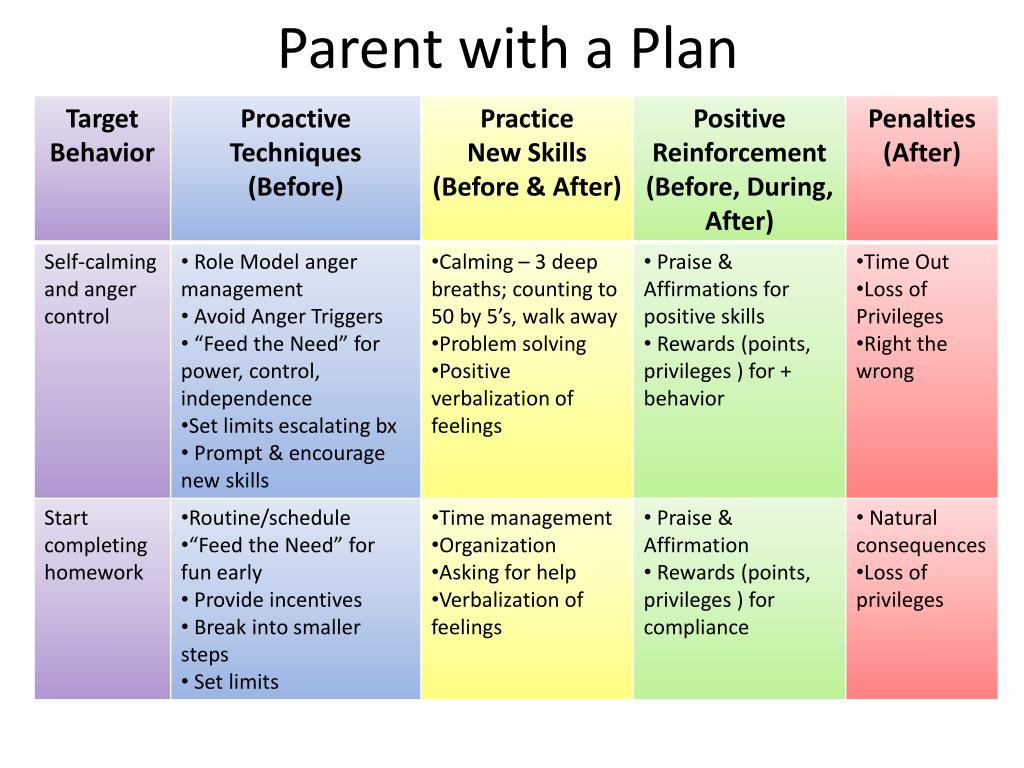 Parent with a Plan

| Target Behavior | Proactive Techniques (Before) | Practice New Skills (Before & After) | Positive Reinforcement (Before, During, After) | Penalties (After) |
|---|---|---|---|---|
| Self-calming and anger control | • Role Model anger management • Avoid Anger Triggers • “Feed the Need” for power, control, independence •Set limits escalating bx • Prompt & encourage new skills | •Calming – 3 deep breaths; counting to 50 by 5’s, walk away •Problem solving •Positive verbalization of feelings | • Praise & Affirmations for positive skills • Rewards (points, privileges ) for + behavior | •Time Out •Loss of Privileges •Right the wrong |
| Start completing homework | •Routine/schedule •“Feed the Need” for fun early • Provide incentives • Break into smaller steps • Set limits | •Time management •Organization •Asking for help •Verbalization of feelings | • Praise & Affirmation • Rewards (points, privileges ) for compliance | • Natural consequences •Loss of privileges |